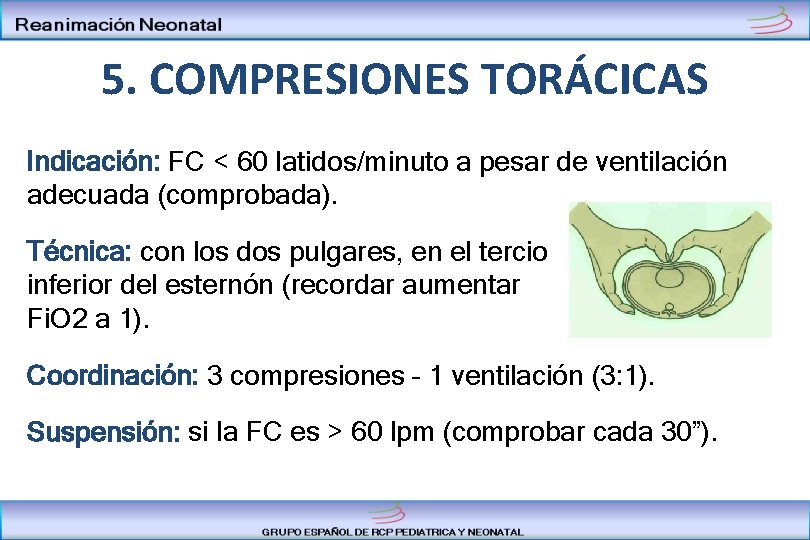 Reanimación Neonatal

5. COMPRESIONES TORÁCICAS

Indicación: FC < 60 latidos/minuto a pesar de ventilación adecuada (comprobada).

Técnica: con los dos pulgares, en el tercio inferior del esternón (recordar aumentar FiO2 a 1).

Coordinación: 3 compresiones - 1 ventilación (3:1).

Suspensión: si la FC es > 60 lpm (comprobar cada 30”).

GRUPO ESPAÑOL DE RCP PEDIATRICA Y NEONATAL